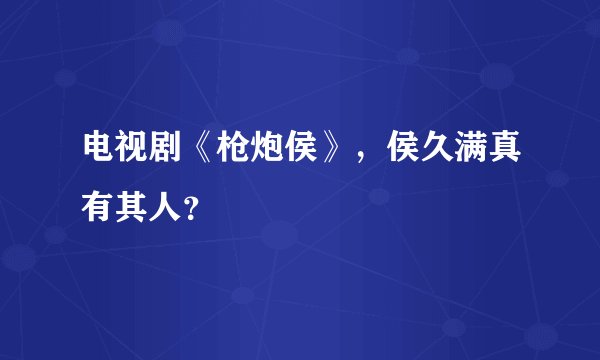 电视剧《枪炮侯》，侯久满真有其人？